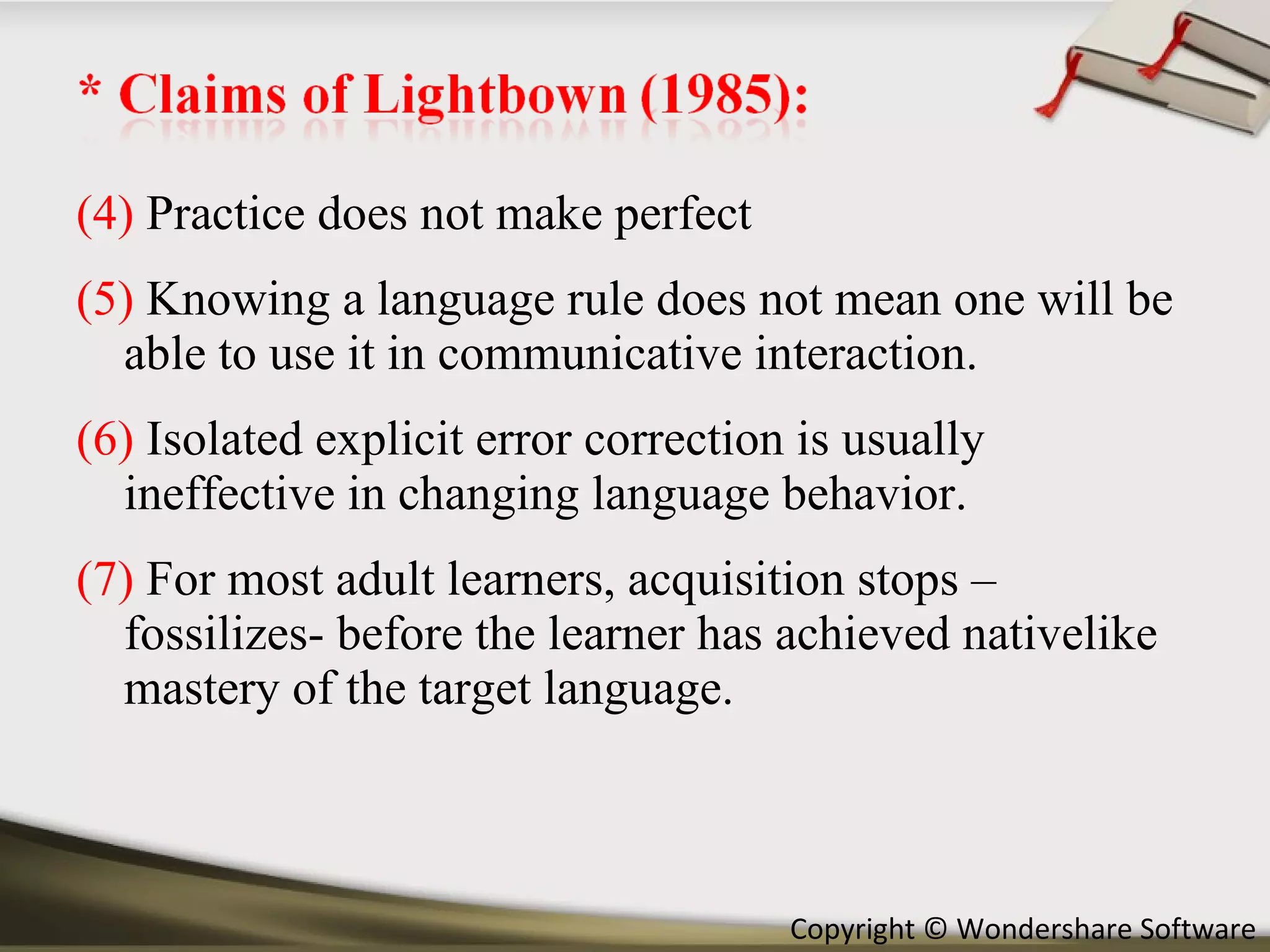 * Claims of Lightbown (1985):

(4) Practice does not make perfect

(5) Knowing a language rule does not mean one will be able to use it in communicative interaction.

(6) Isolated explicit error correction is usually ineffective in changing language behavior.

(7) For most adult learners, acquisition stops – fossilizes- before the learner has achieved nativelike mastery of the target language.

Copyright © Wondershare Software